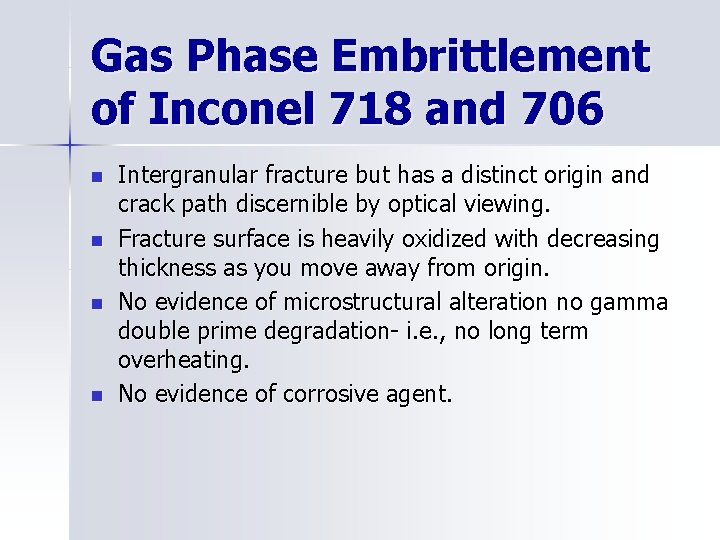 Gas Phase Embrittlement of Inconel 718 and 706

- Intergranular fracture but has a distinct origin and crack path discernible by optical viewing.
- Fracture surface is heavily oxidized with decreasing thickness as you move away from origin.
- No evidence of microstructural alteration no gamma double prime degradation- i.e., no long term overheating.
- No evidence of corrosive agent.